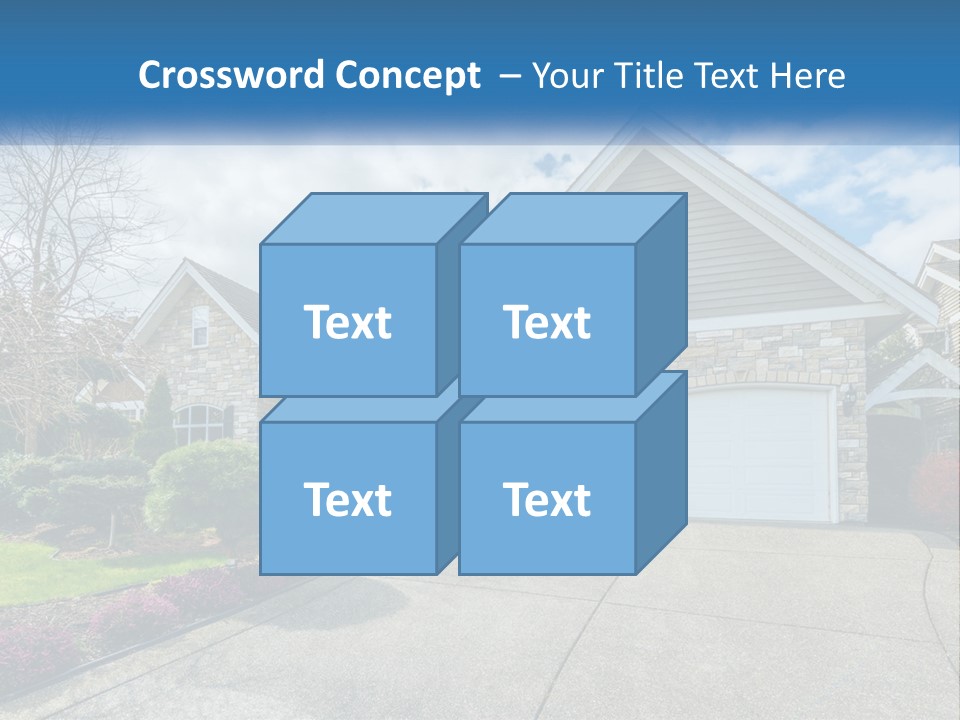 Crossword Concept – Your Title Text Here

Text

Text

Text

Text